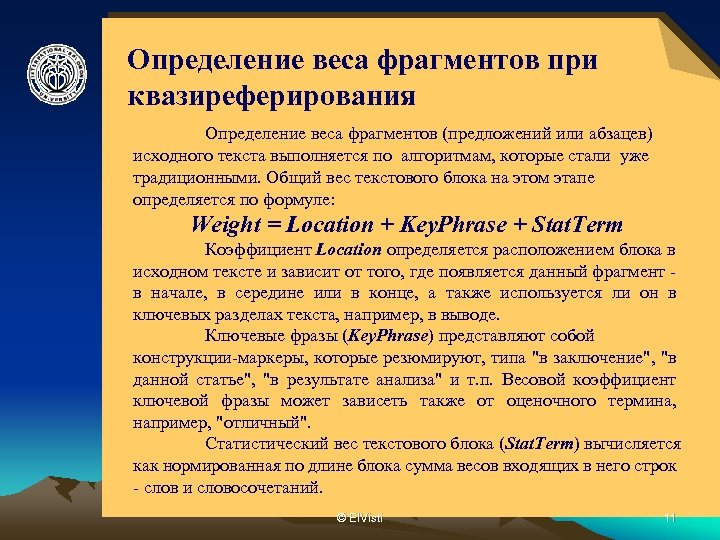 Определение веса фрагментов при квазиреферирования

Определение веса фрагментов (предложений или абзацев) исходного текста выполняется по алгоритмам, которые стали уже традиционными. Общий вес текстового блока на этом этапе определяется по формуле:

Weight = Location + KeyPhrase + StatTerm

Коэффициент Location определяется расположением блока в исходном тексте и зависит от того, где появляется данный фрагмент - в начале, в середине или в конце, а также используется ли он в ключевых разделах текста, например, в выводе.

Ключевые фразы (KeyPhrase) представляют собой конструкции-маркеры, которые резюмируют, типа "в заключение", "в данной статье", "в результате анализа" и т.п. Весовой коэффициент ключевой фразы может зависеть также от оценочного термина, например, "отличный".

Статистический вес текстового блока (StatTerm) вычисляется как нормированная по длине блока сумма весов входящих в него строк - слов и словосочетаний.

© ElVisti

11